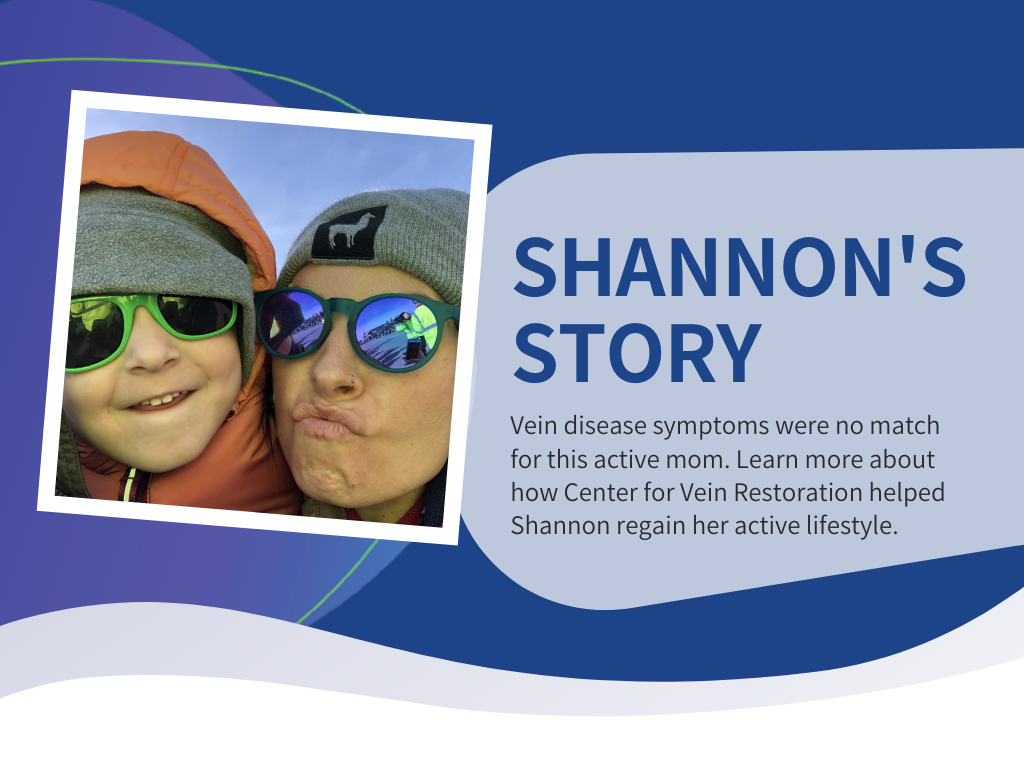 SHANNON'S STORY

Vein disease symptoms were no match for this active mom. Learn more about how Center for Vein Restoration helped Shannon regain her active lifestyle.